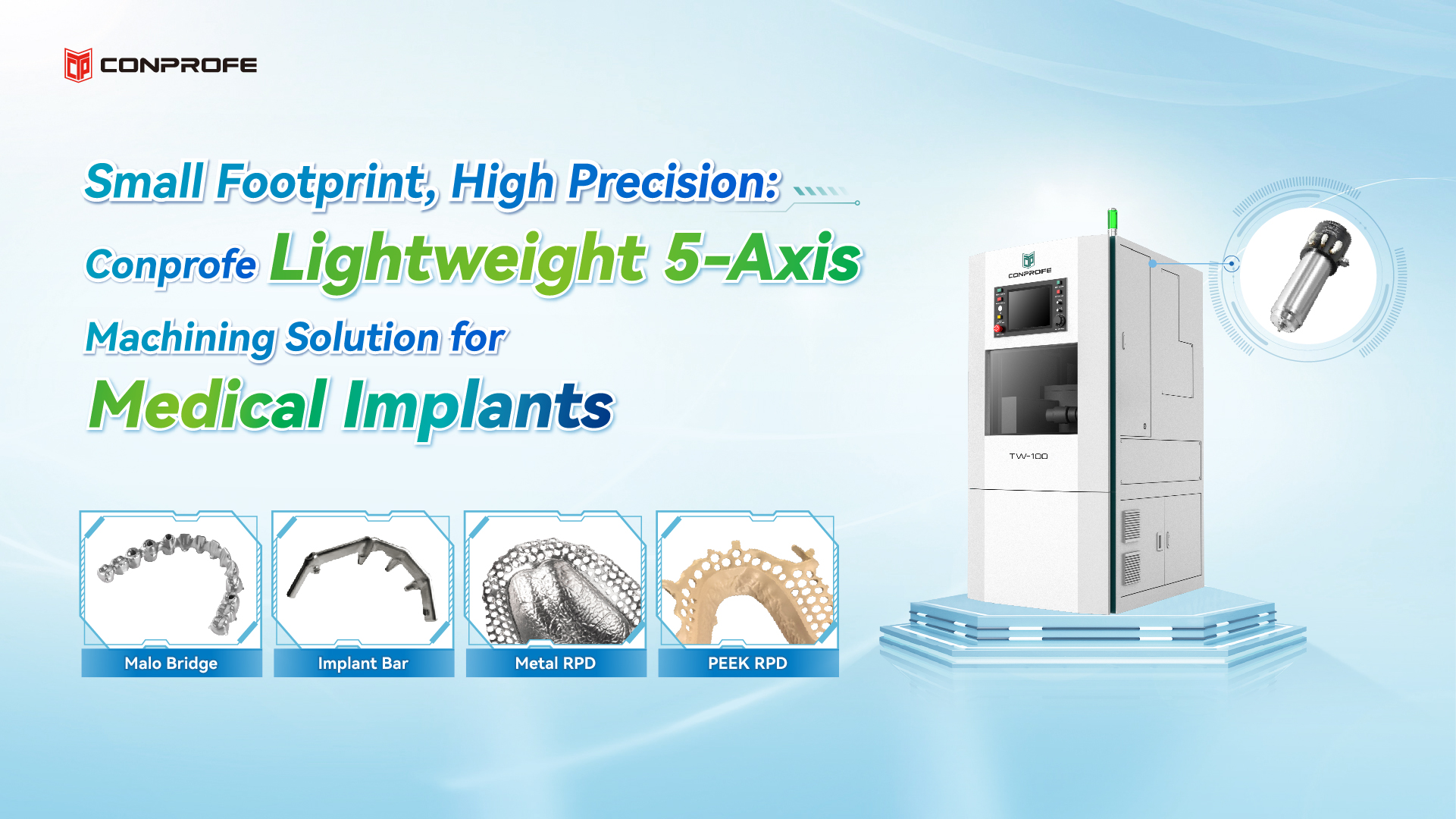 CONPROFE

Small Footprint, High Precision:

Conprofe Lightweight 5-Axis

Machining Solution for

Medical Implants

Malo Bridge

Implant Bar

Metal RPD

PEEK RPD

CONPROFE

TW-100